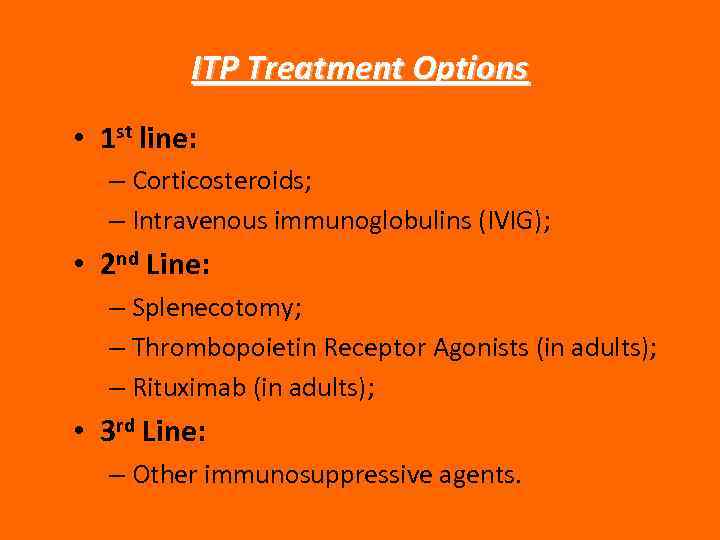 ITP Treatment Options

• 1st line:
– Corticosteroids;
– Intravenous immunoglobulins (IVIG);

• 2nd Line:
– Splenecotomy;
– Thrombopoietin Receptor Agonists (in adults);
– Rituximab (in adults);

• 3rd Line:
– Other immunosuppressive agents.